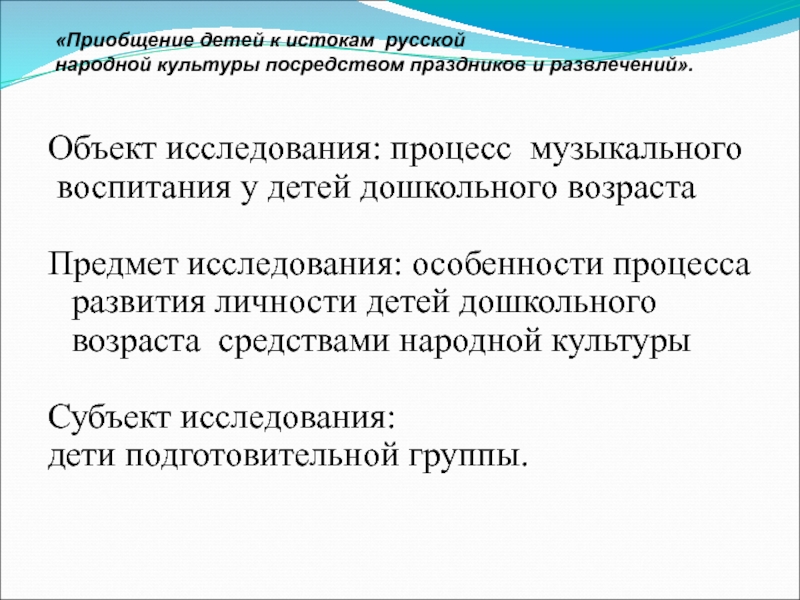 «Приобщение детей к истокам русской народной культуры посредством праздников и развлечений».

Объект исследования: процесс музыкального воспитания у детей дошкольного возраста

Предмет исследования: особенности процесса развития личности детей дошкольного возраста средствами народной культуры

Субъект исследования:
дети подготовительной группы.